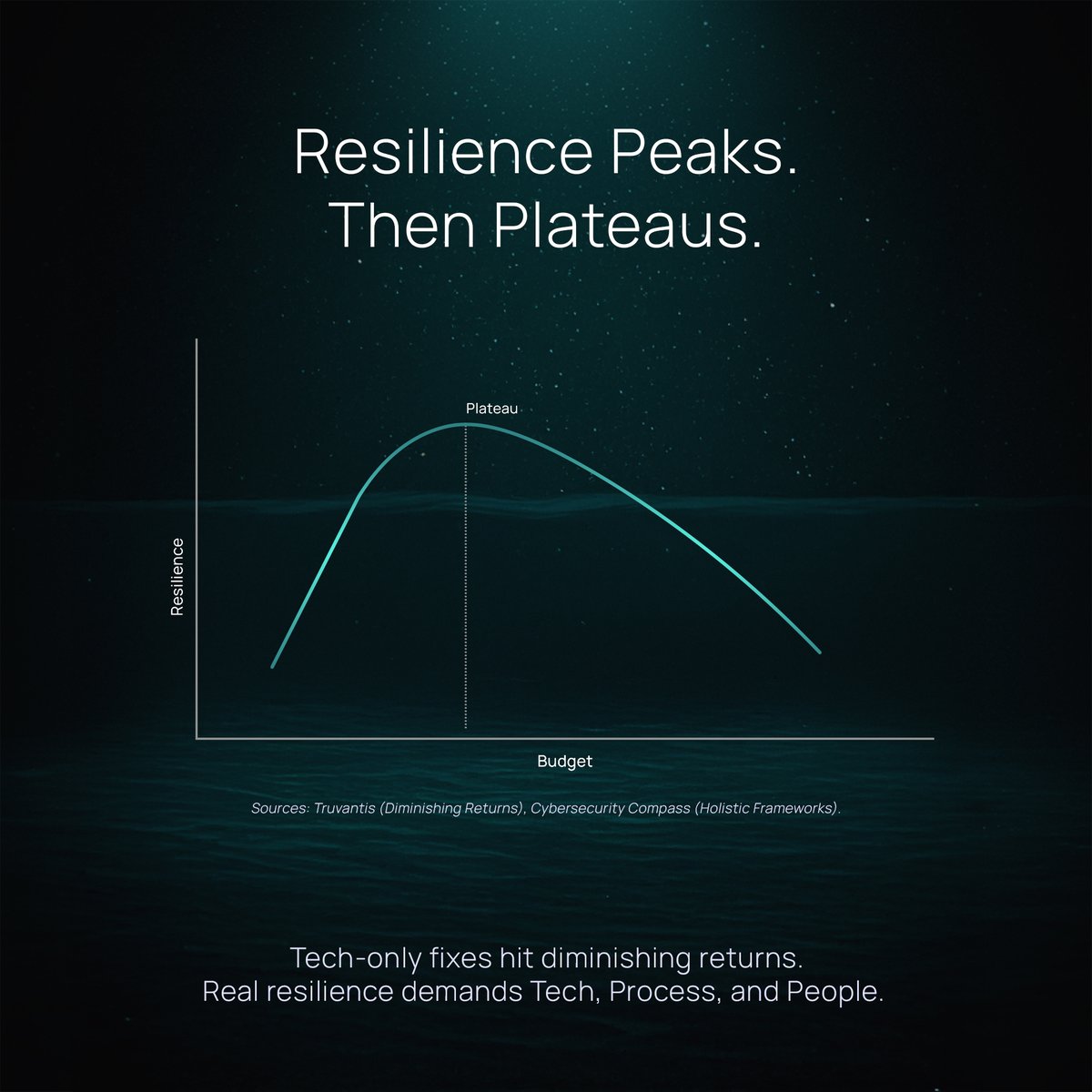 Resilience Peaks.
Then Plateaus.

Plateau

Resilience

Budget

Sources: Truvantis (Diminishing Returns), Cybersecurity Compass (Holistic Frameworks).

Tech-only fixes hit diminishing returns.
Real resilience demands Tech, Process, and People.